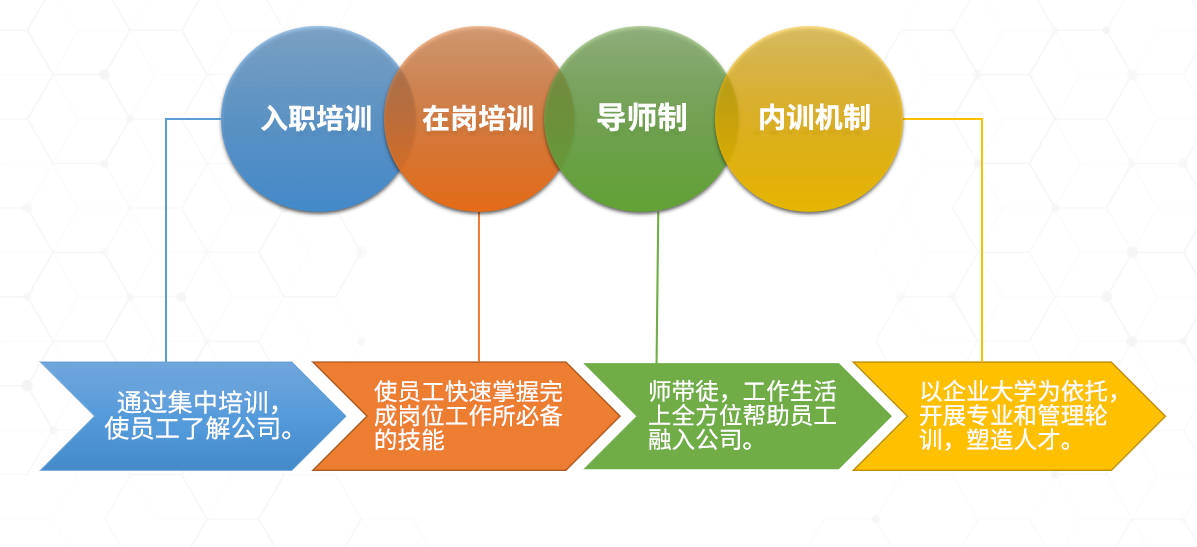 入职培训

在岗培训

导师制

内训机制

通过集中培训，使员工了解公司。

使员工快速掌握完成岗位工作所必备的技能

师带徒，工作生活上全方位帮助员工融入公司。

以企业大学为依托，开展专业和管理轮训，塑造人才。